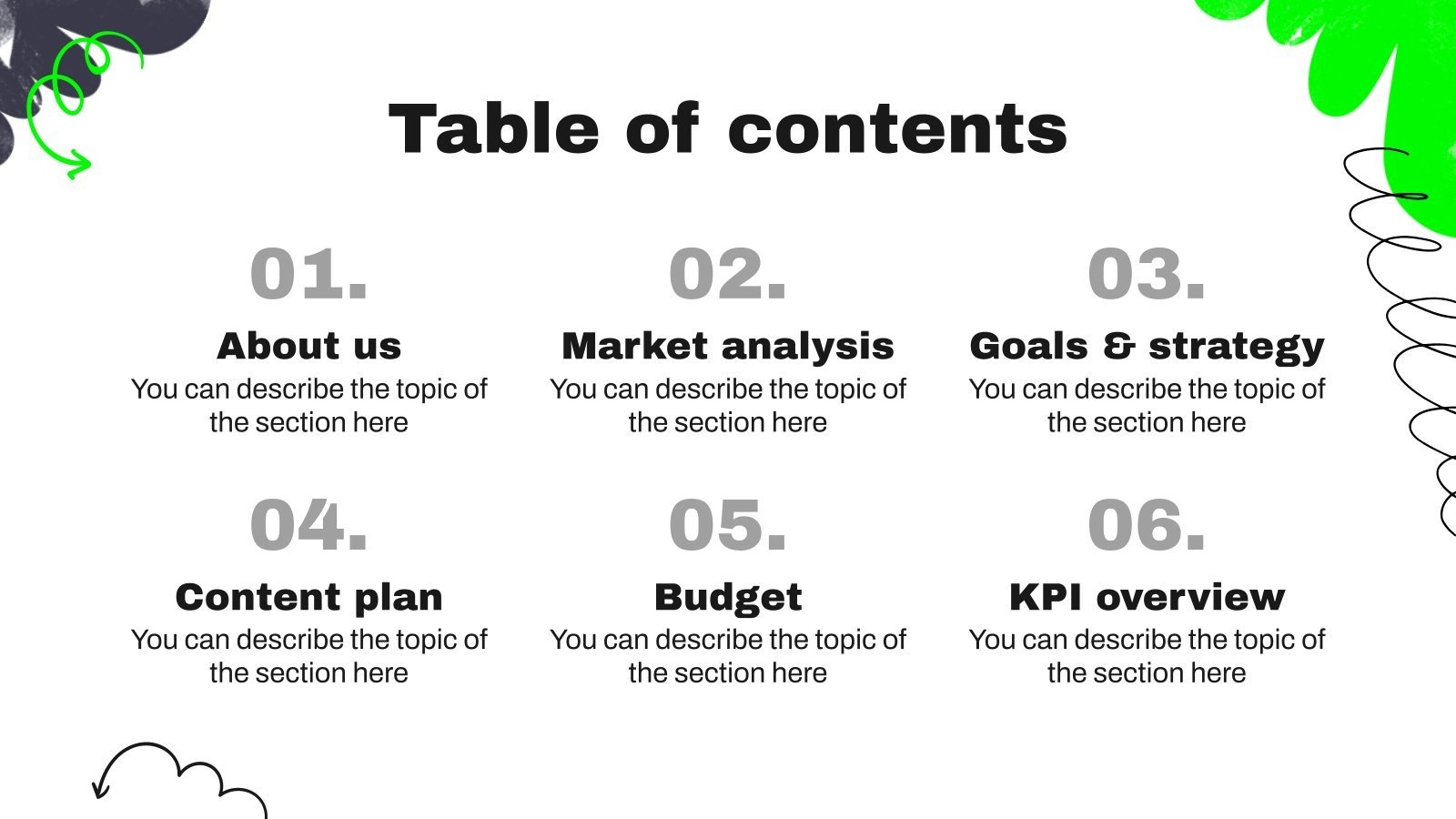 Table of contents

01.
About us
You can describe the topic of the section here

02.
Market analysis
You can describe the topic of the section here

03.
Goals & strategy
You can describe the topic of the section here

04.
Content plan
You can describe the topic of the section here

05.
Budget
You can describe the topic of the section here

06.
KPI overview
You can describe the topic of the section here